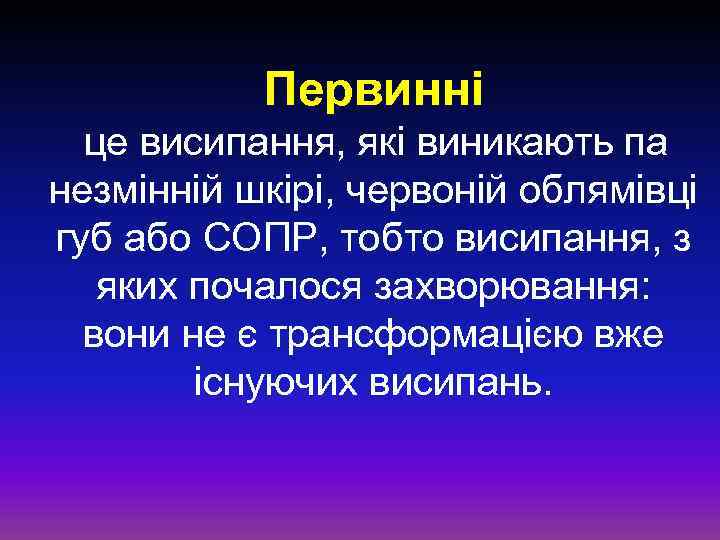 Первинні

це висипання, які виникають па незмінній шкірі, червоній облямівці губ або СОПР, тобто висипання, з яких почалося захворювання: вони не є трансформацією вже існуючих висипань.